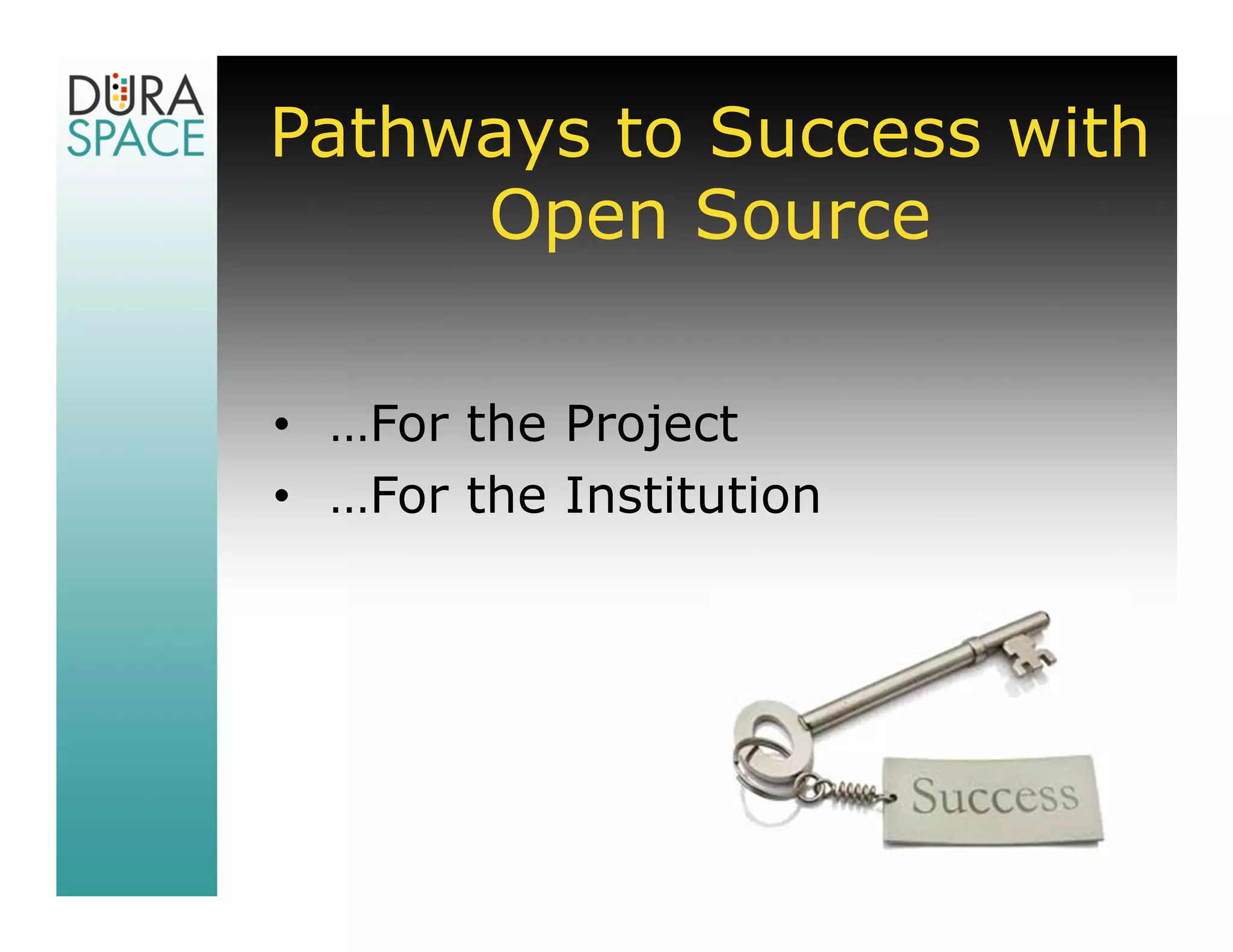 DURA
SPACE

Pathways to Success with Open Source

• …For the Project
• …For the Institution

Success